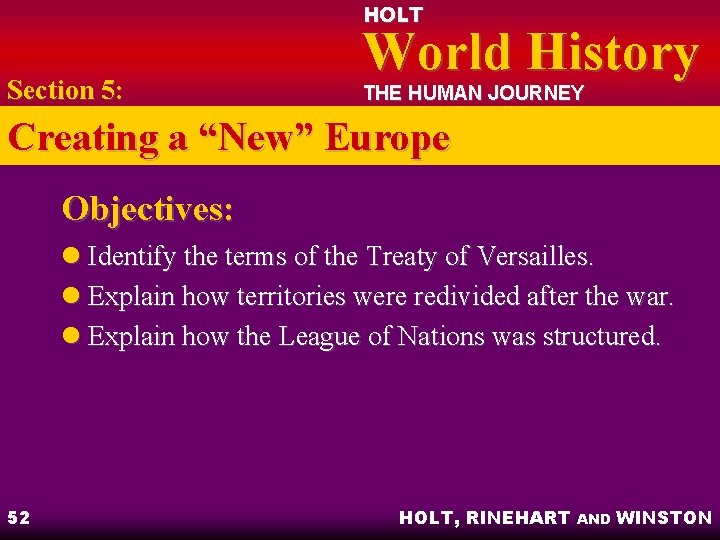 HOLT
World History
THE HUMAN JOURNEY

Section 5:

Creating a “New” Europe

Objectives:

Identify the terms of the Treaty of Versailles.

Explain how territories were redivided after the war.

Explain how the League of Nations was structured.

52

HOLT, RINEHART AND WINSTON